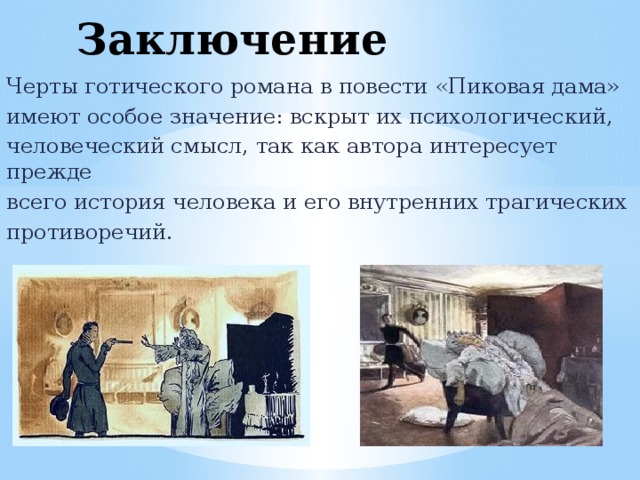 Заключение

Черты готического романа в повести «Пиковая дама» имеют особое значение: вскрыт их психологический, человеческий смысл, так как автора интересует прежде
всего история человека и его внутренних трагических противоречий.